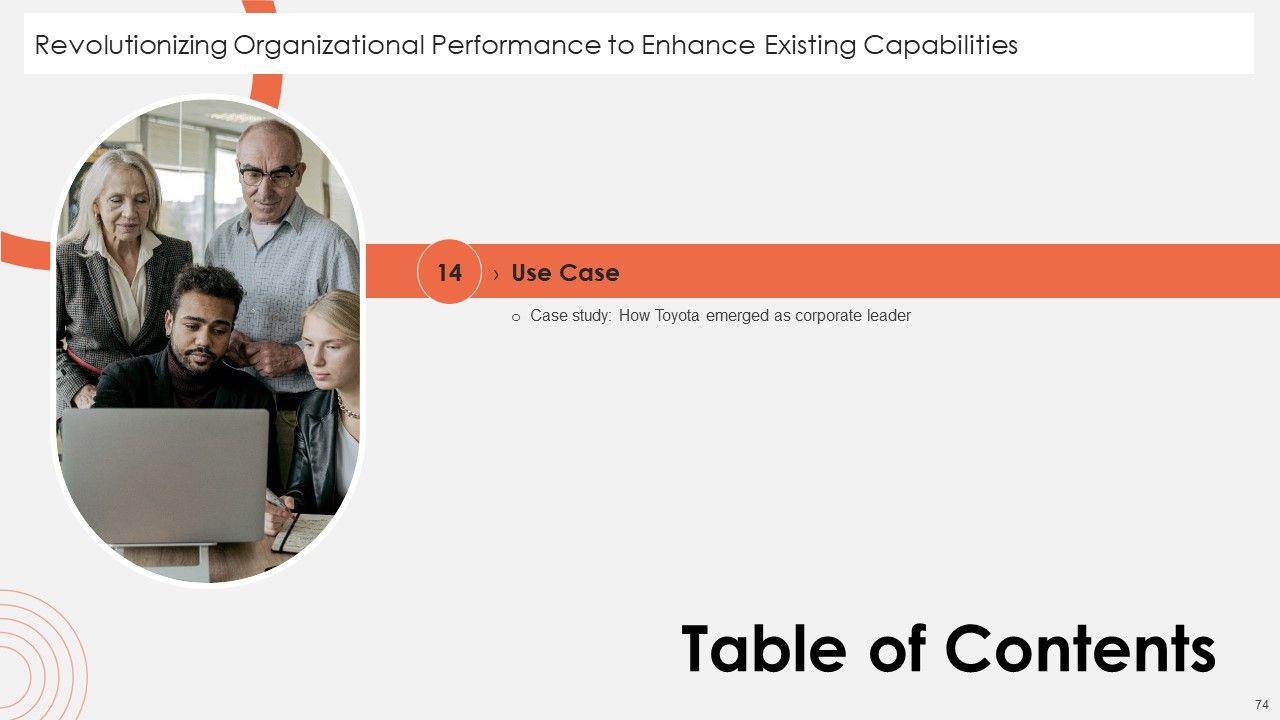 Revolutionizing Organizational Performance to Enhance Existing Capabilities

14 › Use Case

o Case study: How Toyota emerged as corporate leader

Table of Contents

74